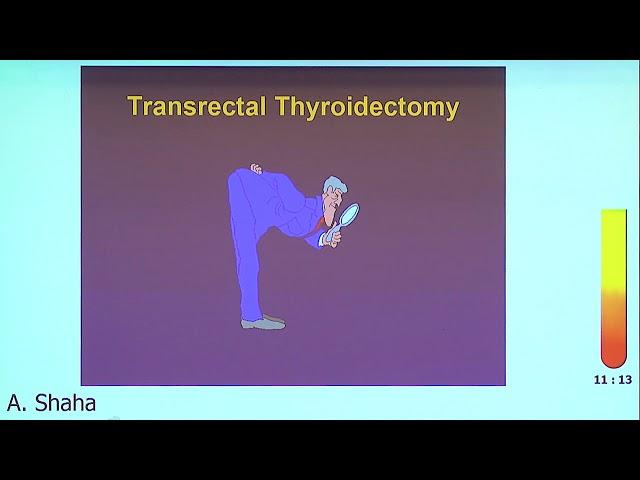 Transrectal Thyroidectomy

11 : 13

A. Shaha